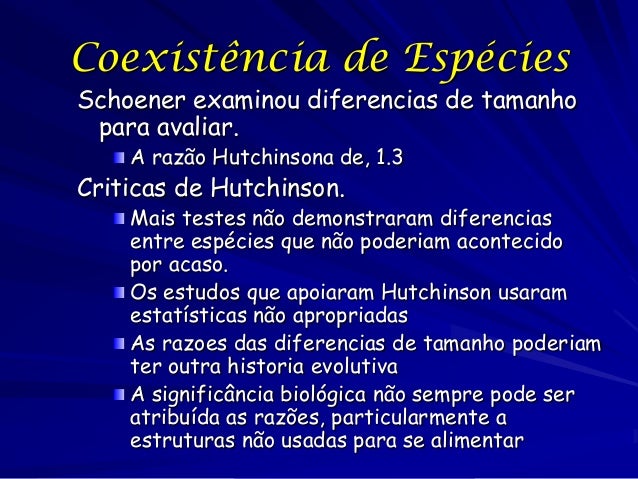 Coexistência de Espécies

Schoener examinou diferencias de tamanho para avaliar.

A razão Hutchinsona de, 1.3

Criticas de Hutchinson.

Mais testes não demonstraram diferencias entre espécies que não poderiam acontecido por acaso.

Os estudos que apoiaram Hutchinson usaram estatísticas não apropriadas

As razoes das diferencias de tamanho poderiam ter outra historia evolutiva

A significância biológica não sempre pode ser atribuída as razões, particularmente a estruturas não usadas para se alimentar